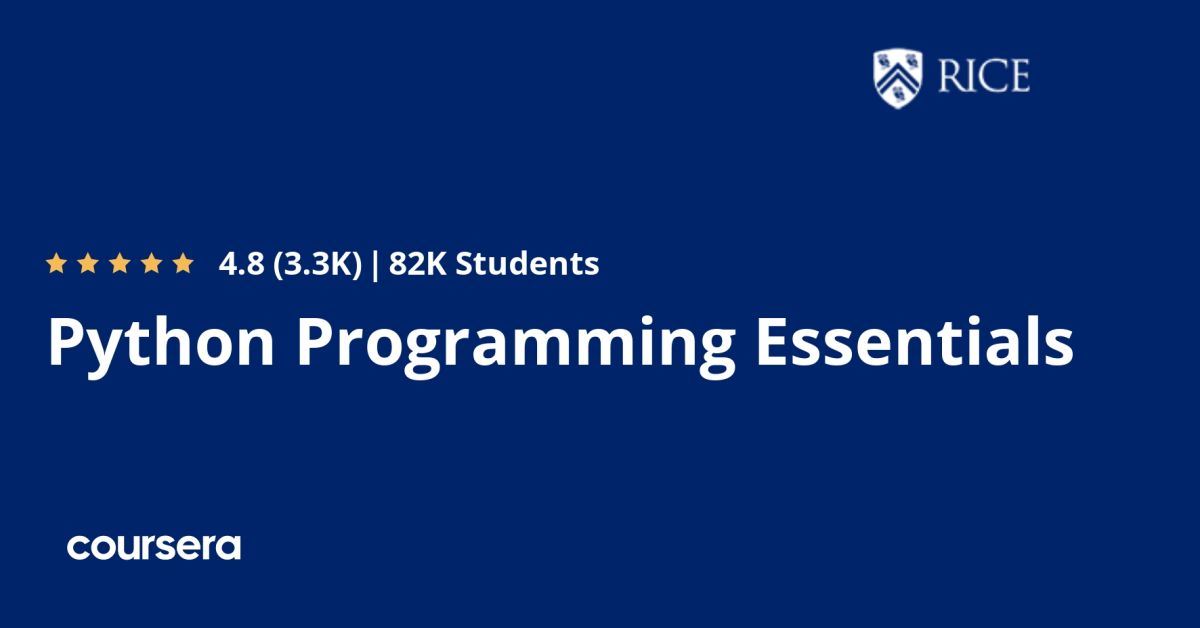 RICE

4.8 (3.3K) | 82K Students

Python Programming Essentials

coursera